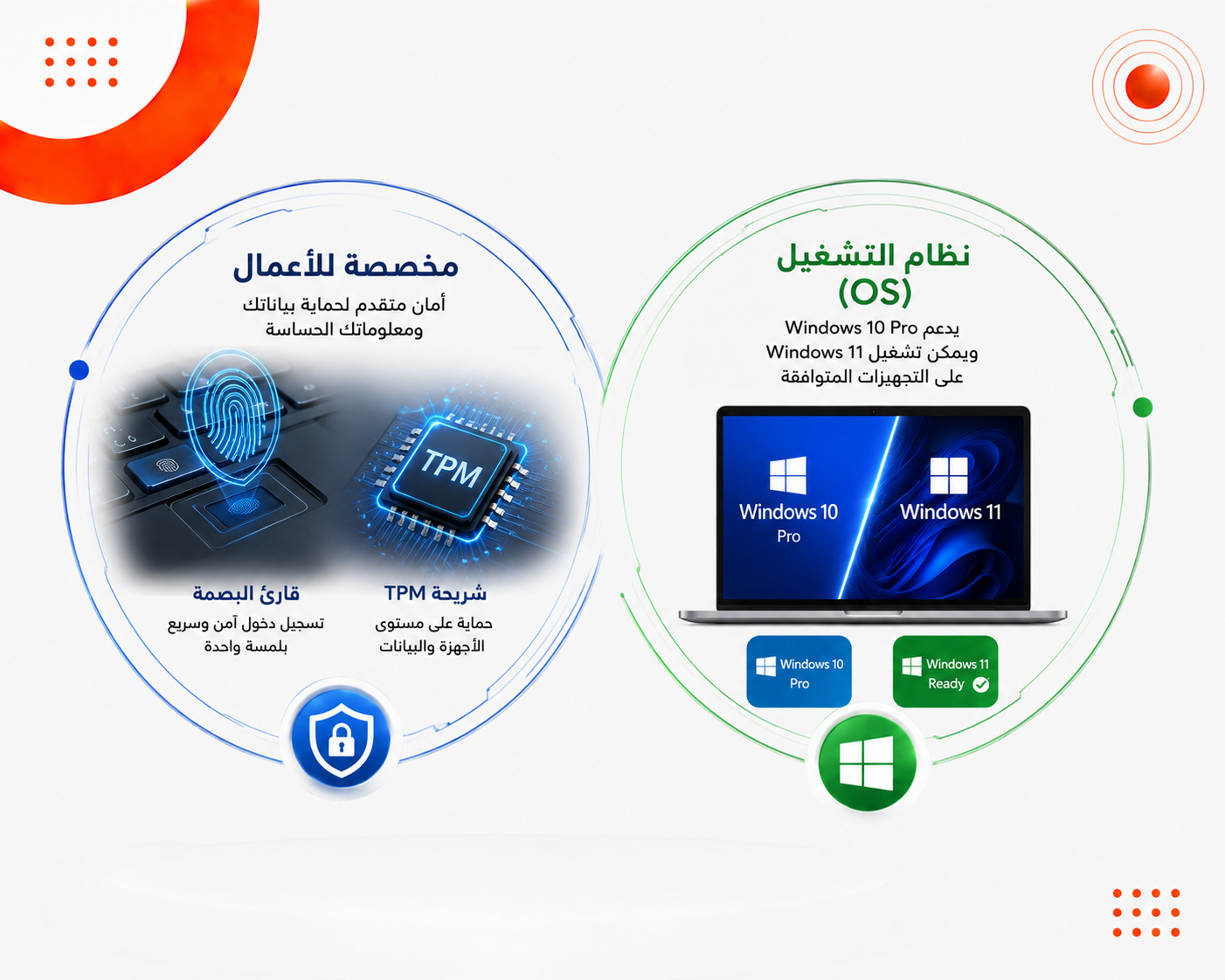 نظام التشغيل
(OS)
يدعم Windows 10 Pro
ويمكن تشغيل Windows 11
على التجهيزات المتوافقة

Windows 10
Pro

Windows 11

Windows 10
Pro

Windows 11
Ready

مخصصة للأعمال
أمان متقدم لحماية بياناتك
ومعلوماتك الحساسة

TPM

شريحة TPM
حماية على مستوى
الأجهزة والبيانات

قارئ البصمة
تسجيل دخول آمن وسريع
بلمسة واحدة